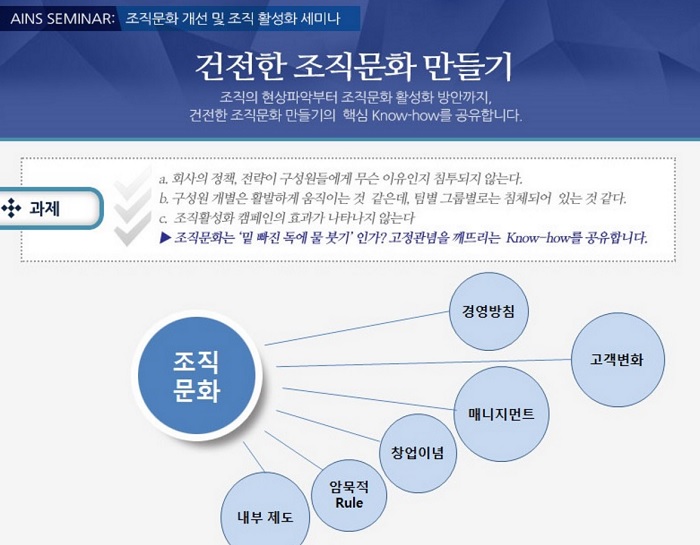 AINS SEMINAR: 조직문화 개선 및 조직 활성화 세미나

건전한 조직문화 만들기

조직의 현상파악부터 조직문화 활성화 방안까지, 건전한 조직문화 만들기의 핵심 Know-how를 공유합니다.

과제

a. 회사의 정책, 전략이 구성원들에게 무슨 이유인지 침투되지 않는다.
b. 구성원 개별은 활발하게 움직이는 것 같은데, 팀별 그룹별로는 침체되어 있는 것 같다.
c. 조직활성화 캠페인의 효과가 나타나지 않는다
▶ 조직문화는 '밑 빠진 독에 물 붓기' 인가? 고정관념을 깨뜨리는 Know-how를 공유합니다.

조직 문화

경영방침

고객변화

매니지먼트

창업이념

암묵적 Rule

내부 제도